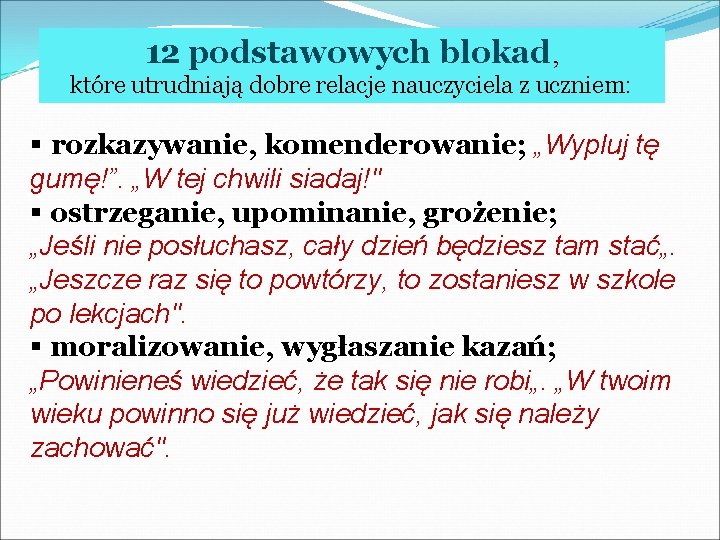 12 podstawowych blokad,
które utrudniają dobre relacje nauczyciela z uczniem:

▪ rozkazywanie, komenderowanie; „Wypluj tę gumę!”. „W tej chwili siadaj!"
▪ ostrzeganie, upominanie, grożenie; „Jeśli nie posłuchasz, cały dzień będziesz tam stać„. „Jeszcze raz się to powtórzy, to zostaniesz w szkole po lekcjach".
▪ moralizowanie, wygłaszanie kazań; „Powinieneś wiedzieć, że tak się nie robi„. „W twoim wieku powinno się już wiedzieć, jak się należy zachować".